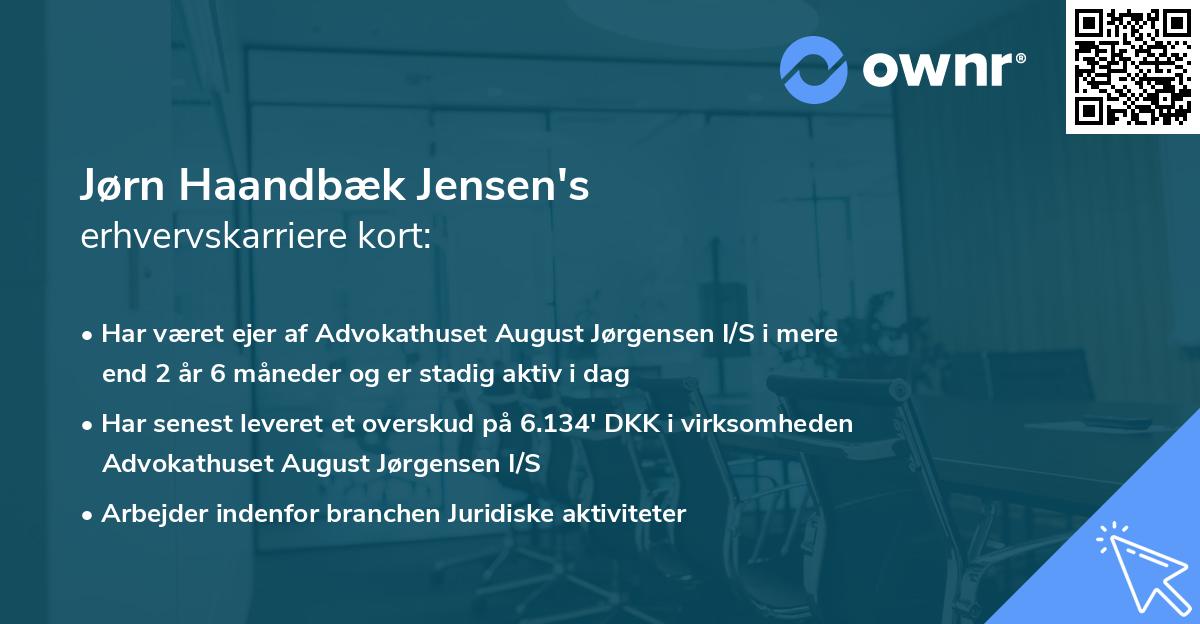 ownr®

Jørn Haandbæk Jensen's
erhvervskarriere kort:

• Har været ejer af Advokathuset August Jørgensen I/S i mere end 2 år 6 måneder og er stadig aktiv i dag

• Har senest leveret et overskud på 6.134' DKK i virksomheden Advokathuset August Jørgensen I/S

• Arbejder indenfor branchen Juridiske aktiviteter